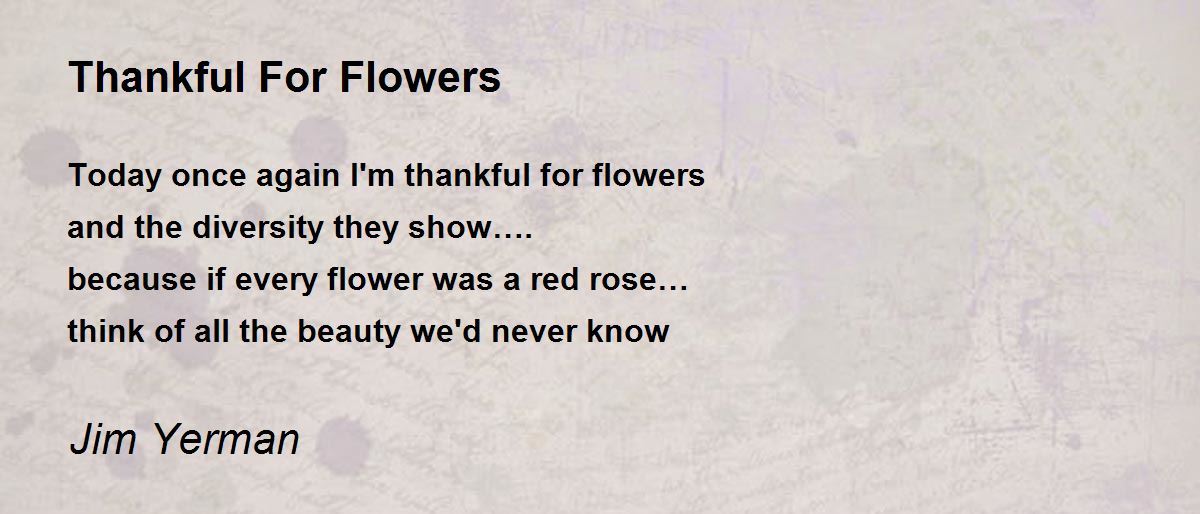 Thankful For Flowers

Today once again I'm thankful for flowers
and the diversity they show….
because if every flower was a red rose…
think of all the beauty we'd never know

Jim Yerman